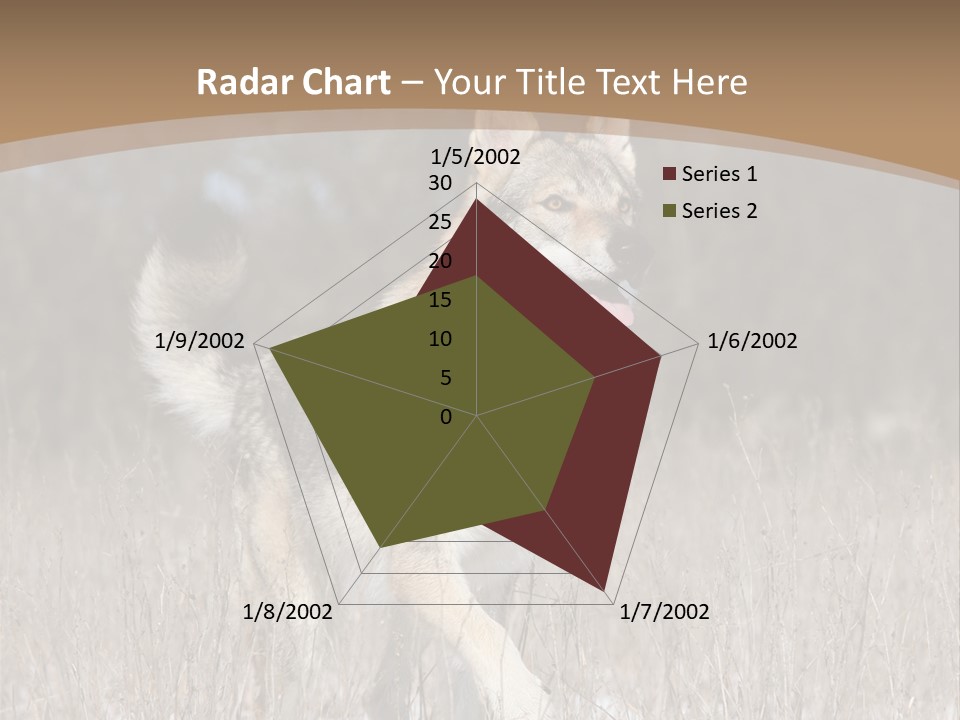 Radar Chart – Your Title Text Here

1/5/2002
30
25
20
15
10
5
0
1/6/2002
1/7/2002
1/8/2002
1/9/2002

Series 1
Series 2